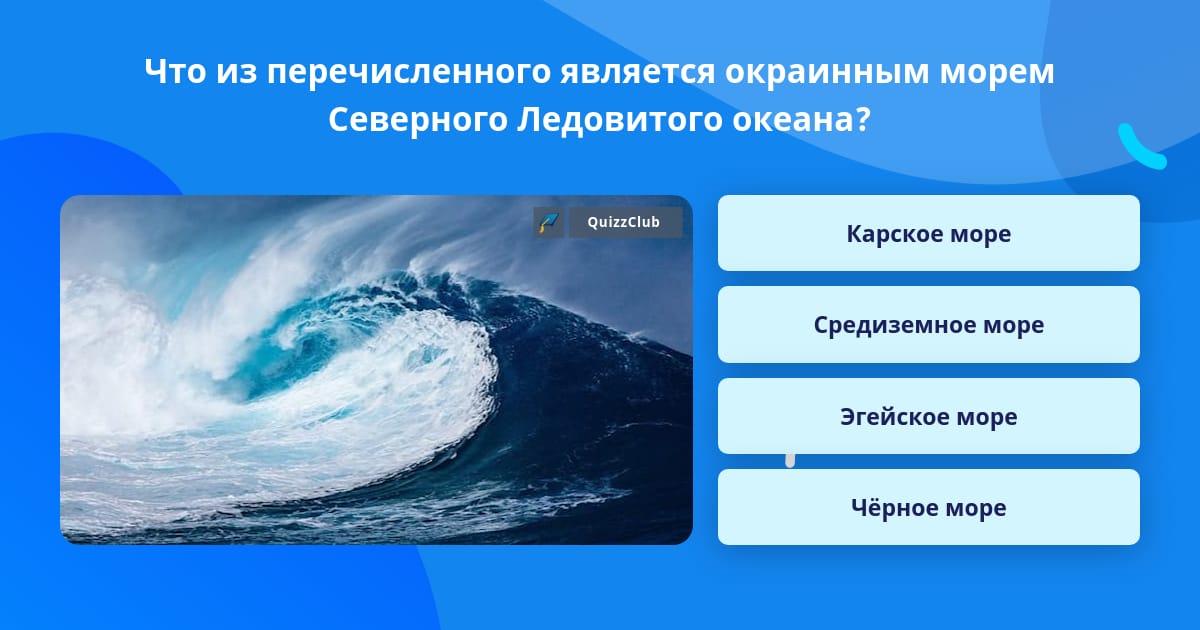 Что из перечисленного является окраинным морем Северного Ледовитого океана?

QuizzClub

Карское море

Средиземное море

Эгейское море

Чёрное море